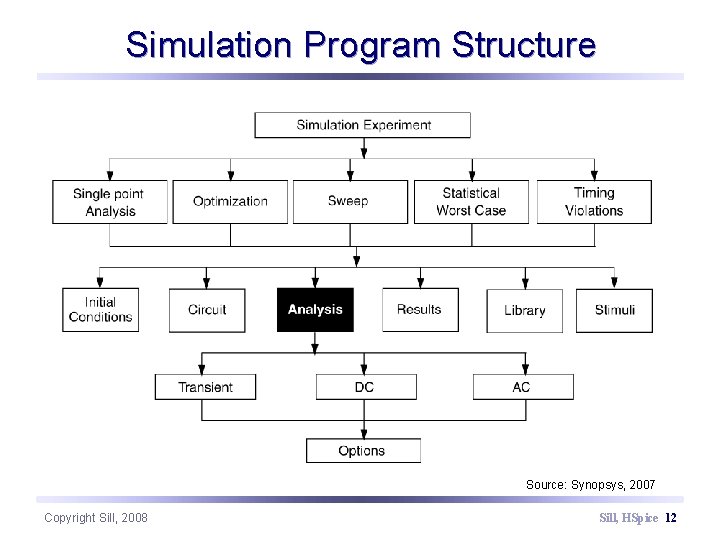 Simulation Program Structure

Simulation Experiment

Single point Analysis

Optimization

Sweep

Statistical Worst Case

Timing Violations

Initial Conditions

Circuit

Analysis

Results

Library

Stimuli

Transient

DC

AC

Options

Source: Synopsys, 2007

Copyright Sill, 2008

Sill, HSpice 12